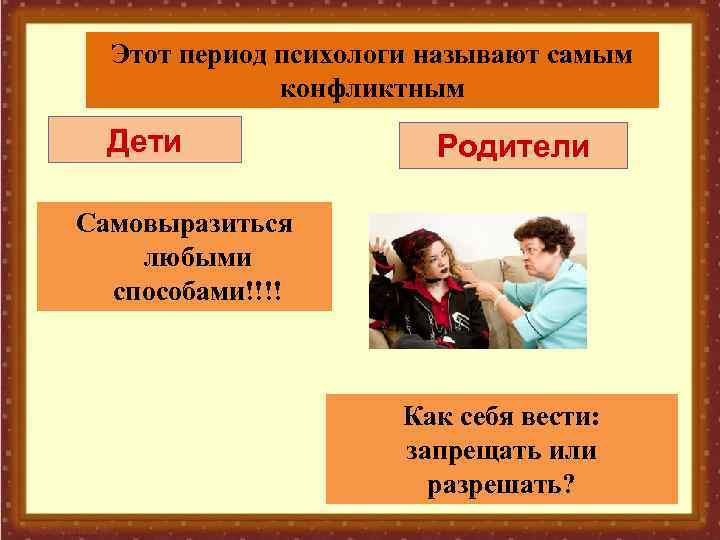 Этот период психологи называют самым конфликтным

Дети

Родители

Самовыразиться любыми способами!!!!

Как себя вести: запрещать или разрешать?